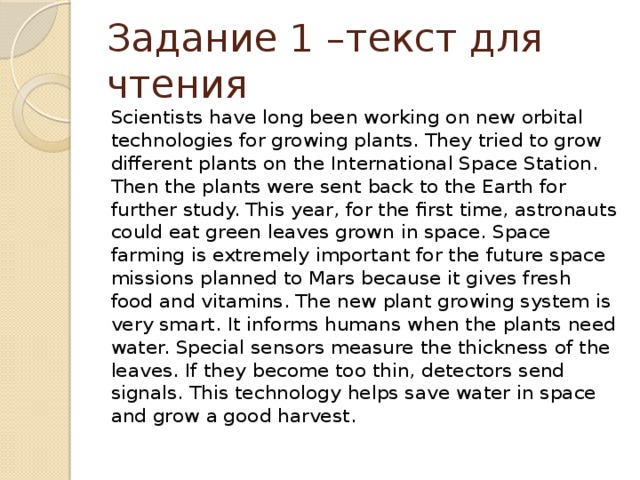 Задание 1 –текст для чтения

Scientists have long been working on new orbital technologies for growing plants. They tried to grow different plants on the International Space Station. Then the plants were sent back to the Earth for further study. This year, for the first time, astronauts could eat green leaves grown in space. Space farming is extremely important for the future space missions planned to Mars because it gives fresh food and vitamins. The new plant growing system is very smart. It informs humans when the plants need water. Special sensors measure the thickness of the leaves. If they become too thin, detectors send signals. This technology helps save water in space and grow a good harvest.